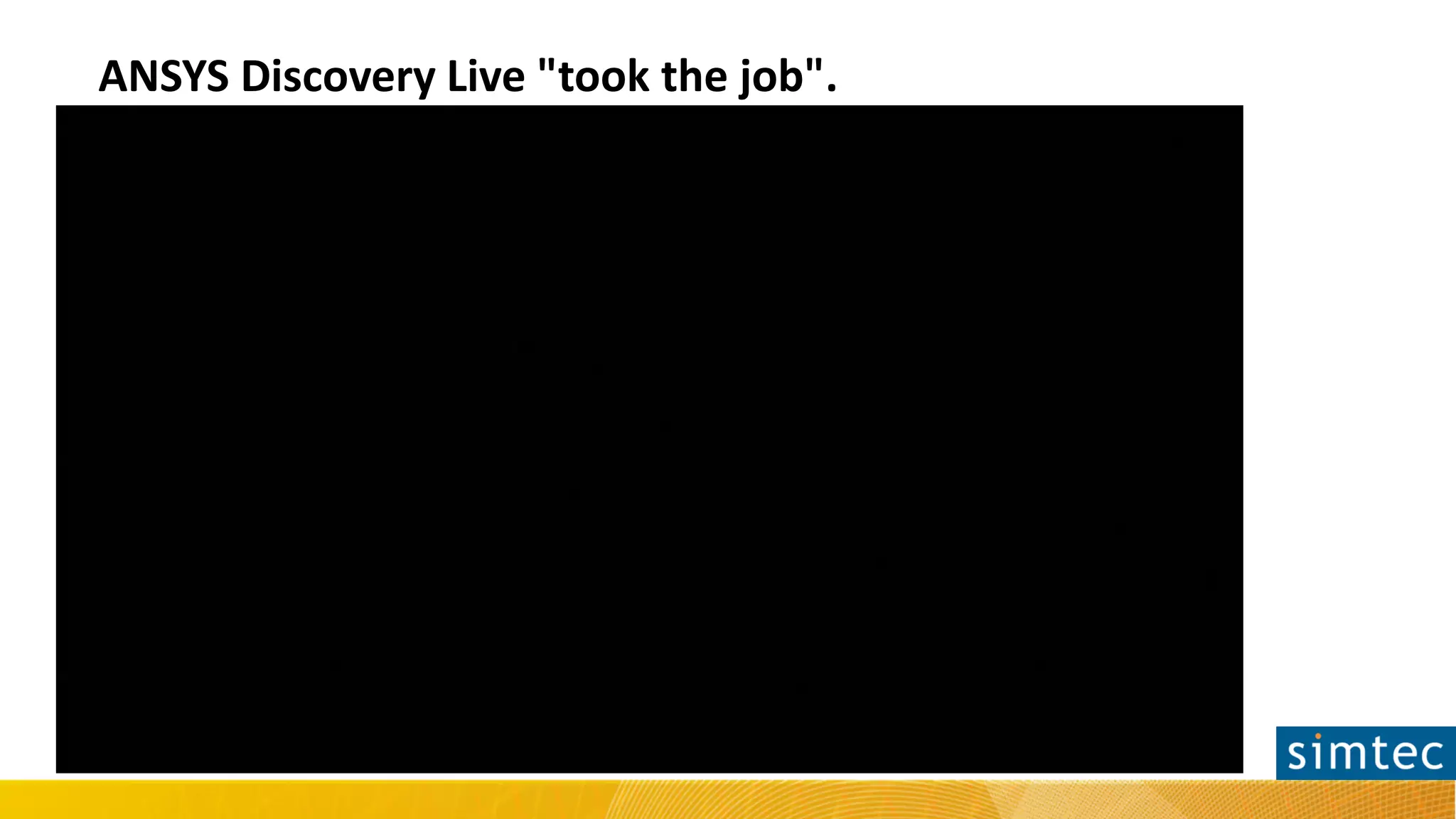 ANSYS Discovery Live "took the job".

simtec